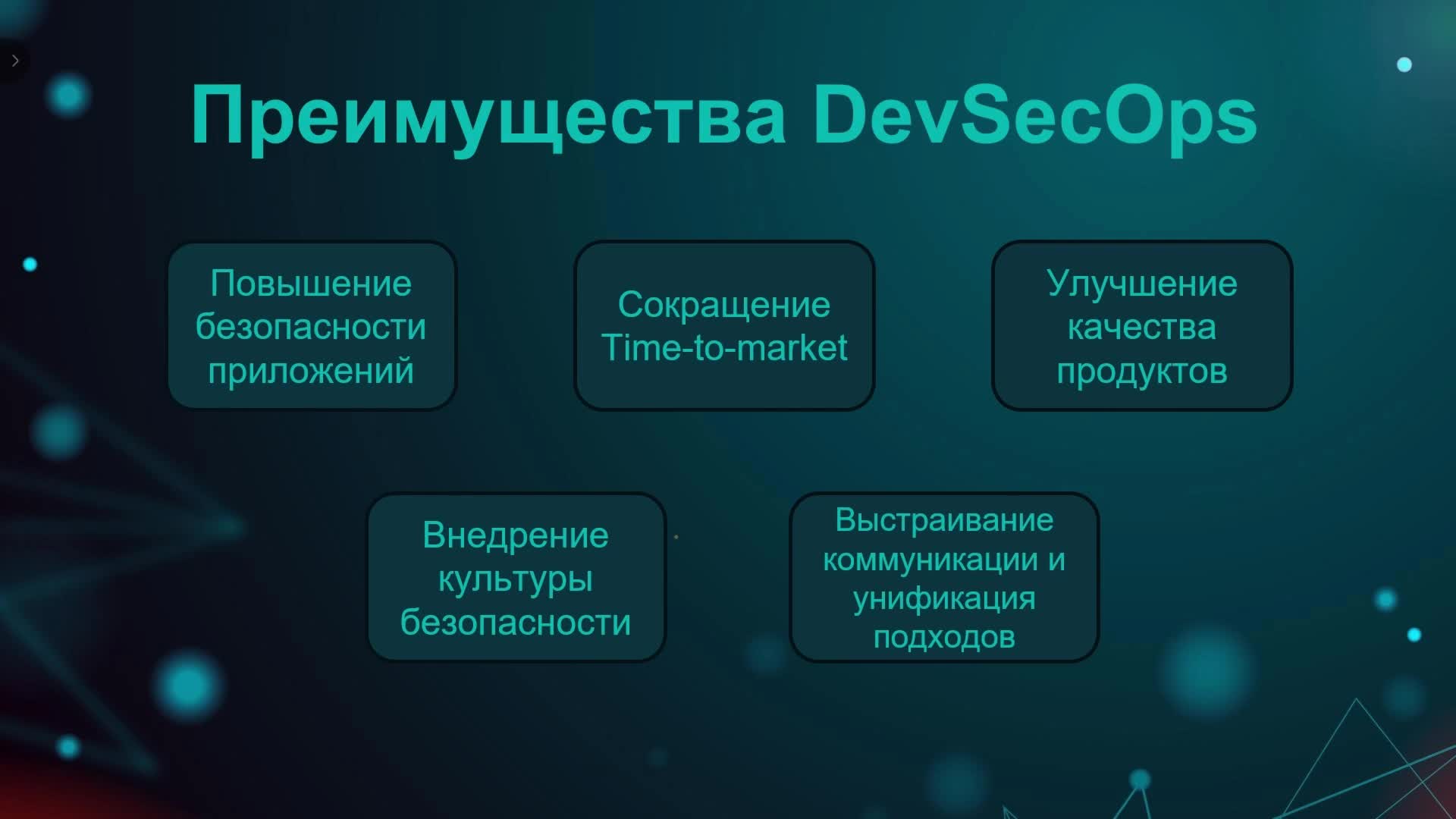 Преимущества DevSecOps

Повышение безопасности приложений

Сокращение Time-to-market

Улучшение качества продуктов

Внедрение культуры безопасности

Выстраивание коммуникации и унификация подходов